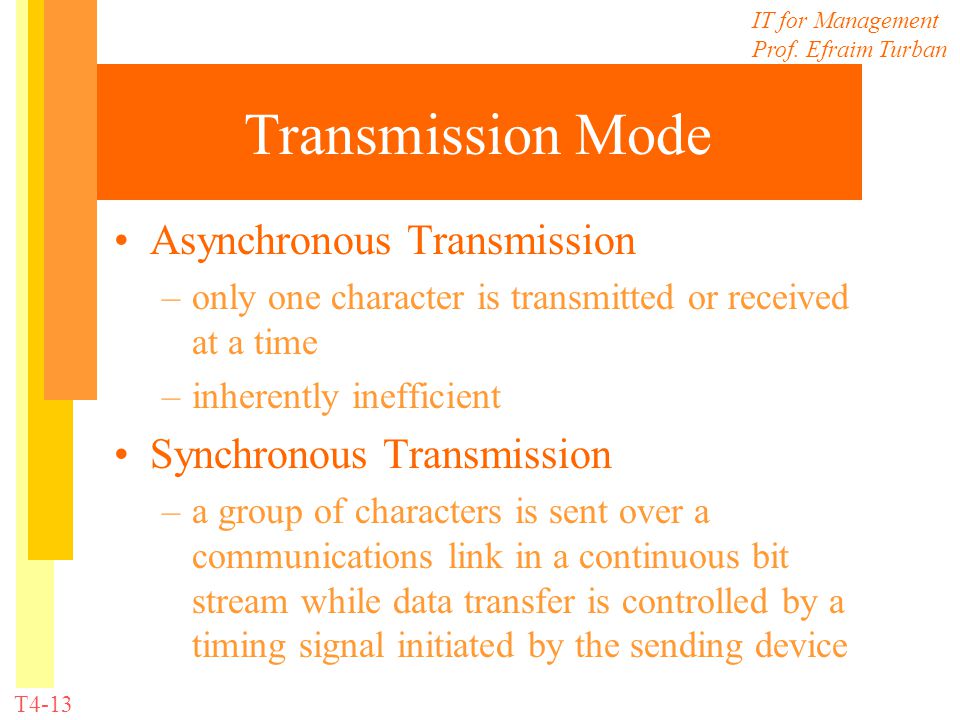 IT for Management
Prof. Efraim Turban

Transmission Mode

• Asynchronous Transmission
– only one character is transmitted or received at a time
– inherently inefficient
• Synchronous Transmission
– a group of characters is sent over a communications link in a continuous bit stream while data transfer is controlled by a timing signal initiated by the sending device

T4-13